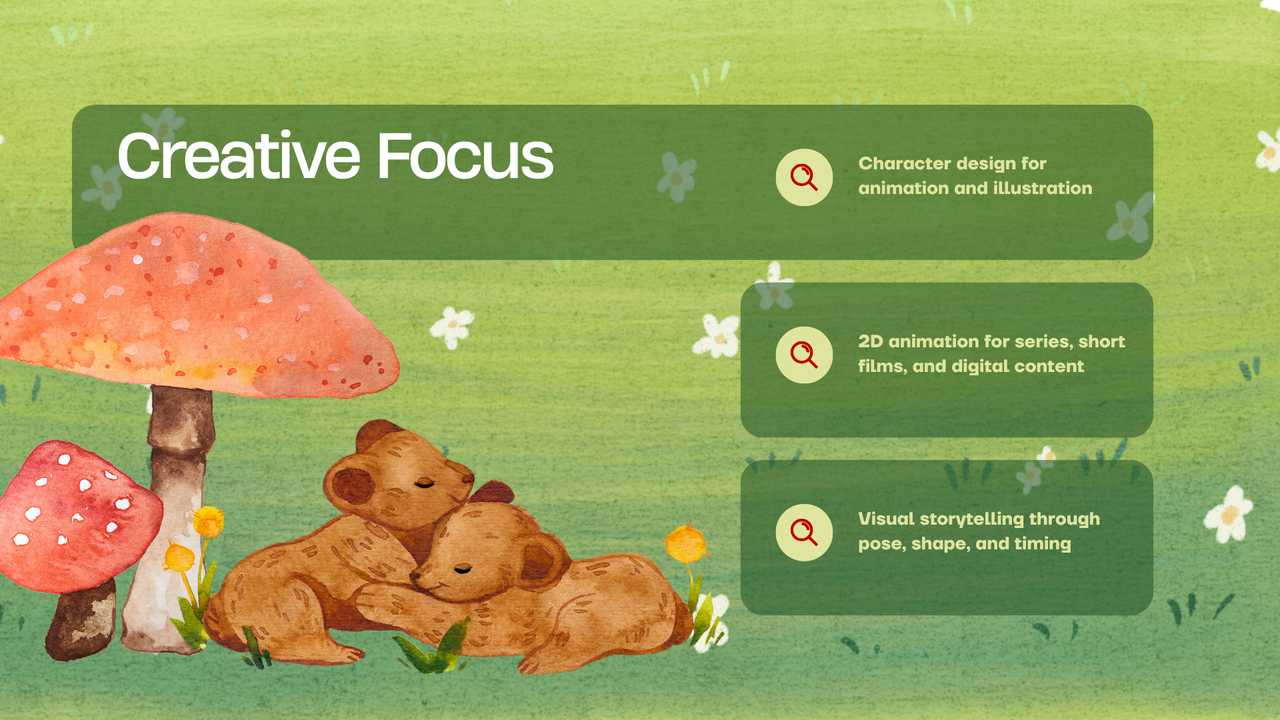 Creative Focus

Character design for animation and illustration

2D animation for series, short films, and digital content

Visual storytelling through pose, shape, and timing